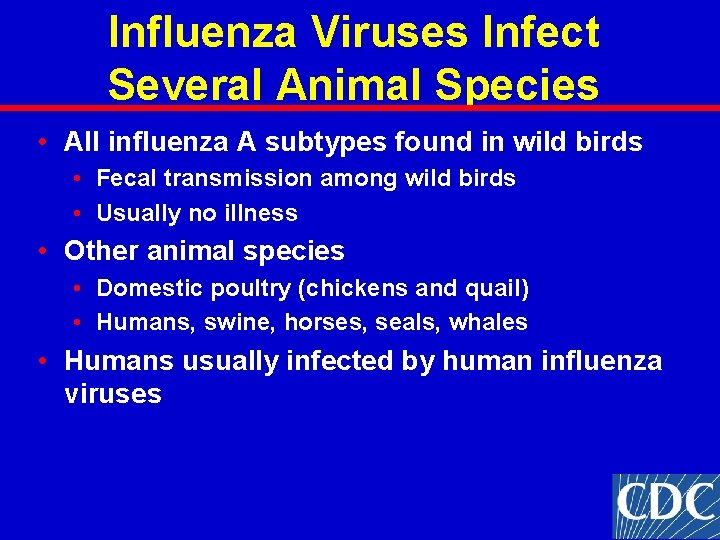 Influenza Viruses Infect Several Animal Species

• All influenza A subtypes found in wild birds
  • Fecal transmission among wild birds
  • Usually no illness
• Other animal species
  • Domestic poultry (chickens and quail)
  • Humans, swine, horses, seals, whales
• Humans usually infected by human influenza viruses

CDC